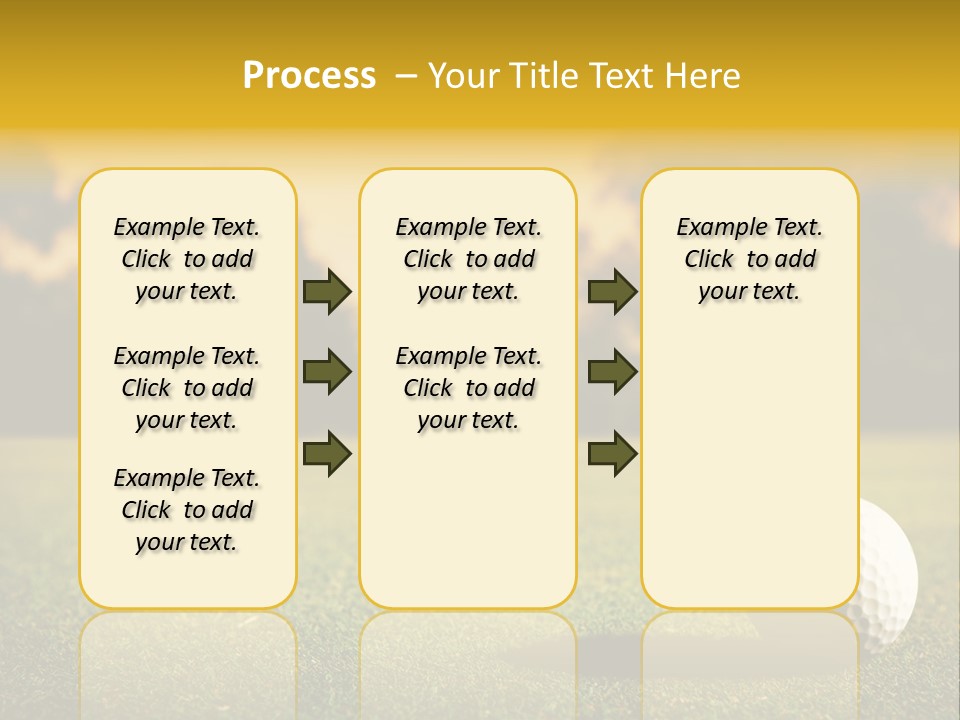 Process – Your Title Text Here

Example Text. Click to add your text.

Example Text. Click to add your text.

Example Text. Click to add your text.

Example Text. Click to add your text.

Example Text. Click to add your text.

Example Text. Click to add your text.